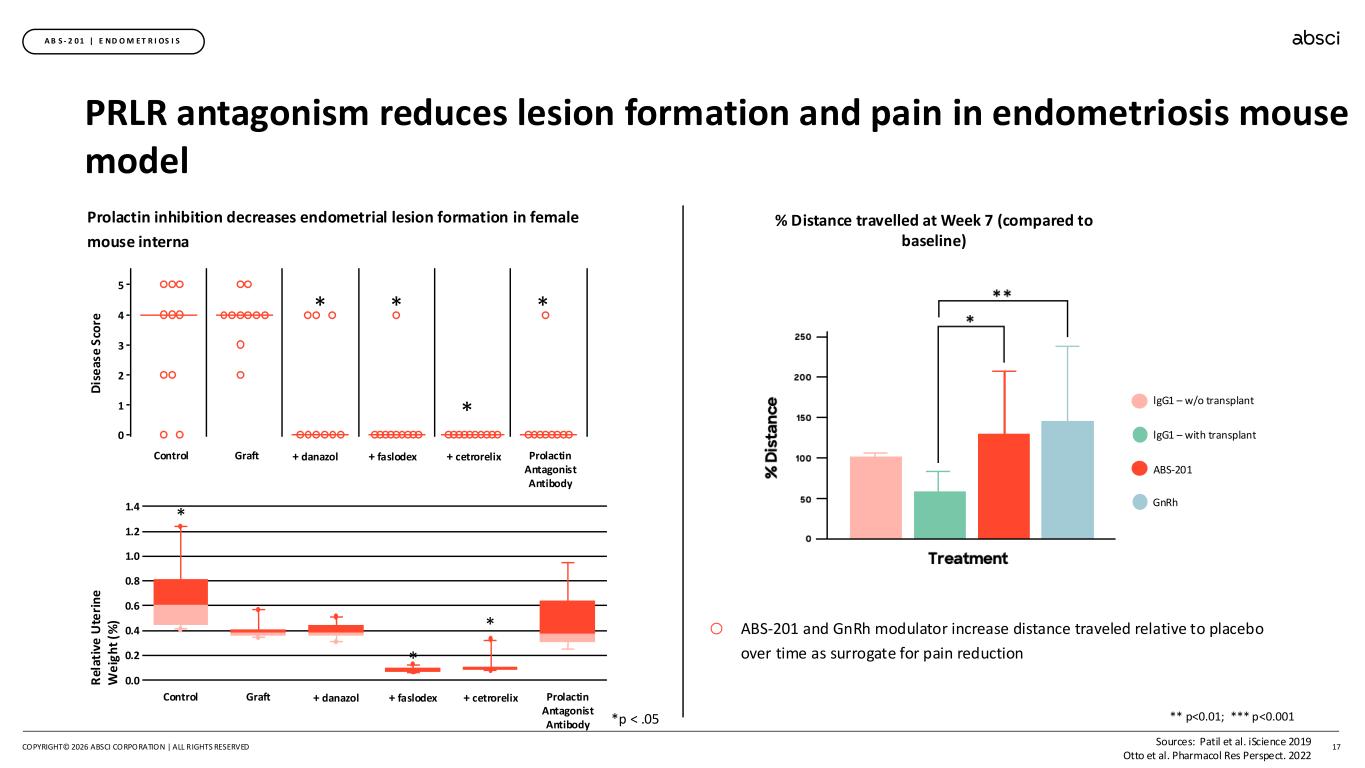 ABS-201 | ENDOMETRIOSIS

absci

PRLR antagonism reduces lesion formation and pain in endometriosis mouse model

Prolactin inhibition decreases endometrial lesion formation in female mouse interna

Disease Score

5
4
3
2
1
0

*
*
*
*

Control Graft + danazol + faslodex + cetrorelix Prolactin Antagonist Antibody

Relative Uterine Weight (%)

1.4
1.2
1.0
0.8
0.6
0.4
0.2
0.0

*
*
*

Control Graft + danazol + faslodex + cetrorelix Prolactin Antagonist Antibody

*p < .05

% Distance travelled at Week 7 (compared to baseline)

**
*

% Distance

250
200
150
100
50
0

Treatment

IgG1 – w/o transplant
IgG1 – with transplant
ABS-201
GnRh

ABS-201 and GnRh modulator increase distance traveled relative to placebo over time as surrogate for pain reduction

** p<0.01; *** p<0.001

COPYRIGHT© 2026 ABSCI CORPORATION | ALL RIGHTS RESERVED

Sources: Patil et al. iScience 2019
Otto et al. Pharmacol Res Perspect. 2022

17